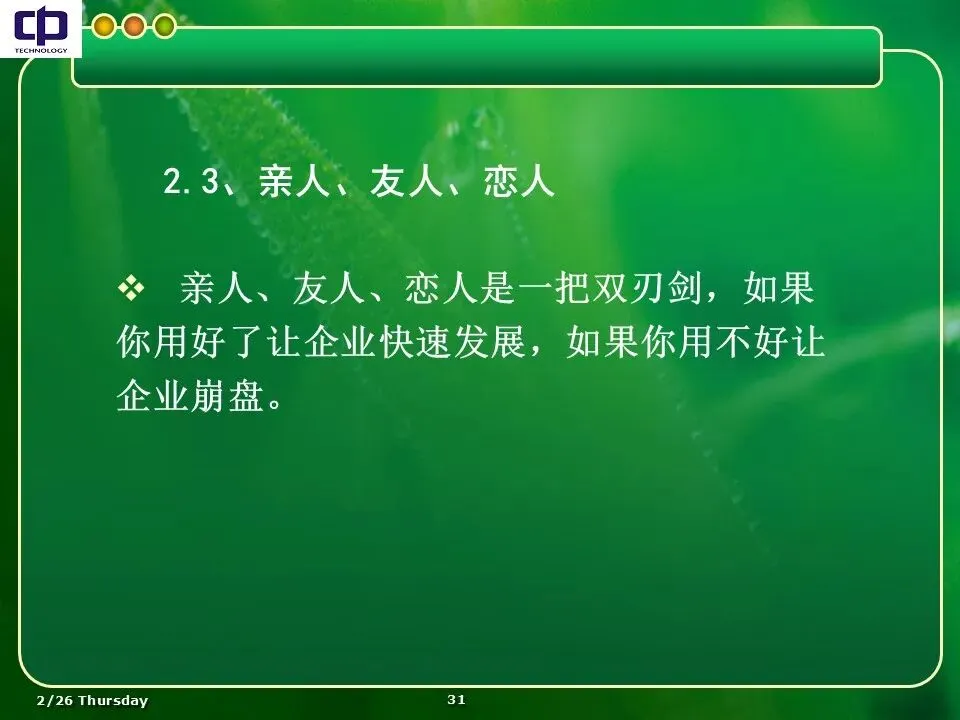 cp
TECHNOLOGY

2.3、亲人、友人、恋人

❖ 亲人、友人、恋人是一把双刃剑，如果你用好了让企业快速发展，如果你用不好让企业崩盘。

2/26 Thursday

31